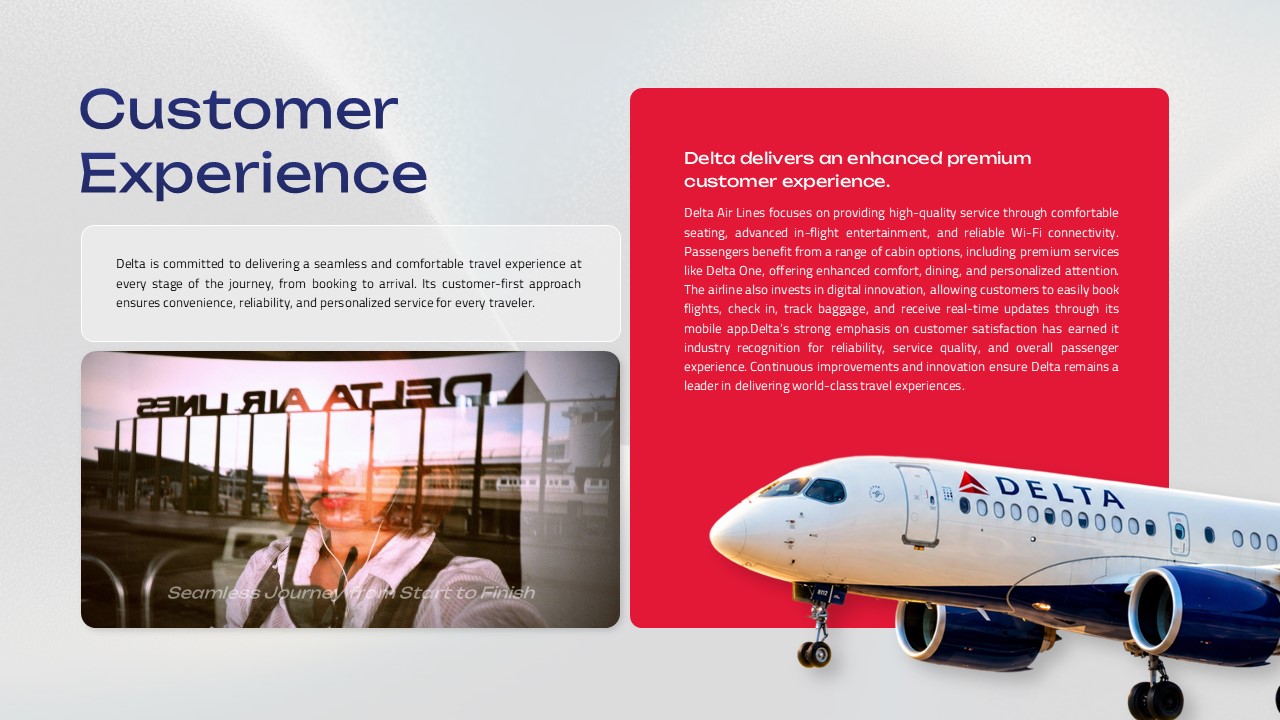 Customer Experience

Delta is committed to delivering a seamless and comfortable travel experience at every stage of the journey, from booking to arrival. Its customer-first approach ensures convenience, reliability, and personalized service for every traveler.

DELTA AIR LINES

Seamless Journey from Start to Finish

Delta delivers an enhanced premium customer experience.

Delta Air Lines focuses on providing high-quality service through comfortable seating, advanced in-flight entertainment, and reliable Wi-Fi connectivity. Passengers benefit from a range of cabin options, including premium services like Delta One, offering enhanced comfort, dining, and personalized attention. The airline also invests in digital innovation, allowing customers to easily book flights, check in, track baggage, and receive real-time updates through its mobile app.Delta's strong emphasis on customer satisfaction has earned it industry recognition for reliability, service quality, and overall passenger experience. Continuous improvements and innovation ensure Delta remains a leader in delivering world-class travel experiences.

DELTA